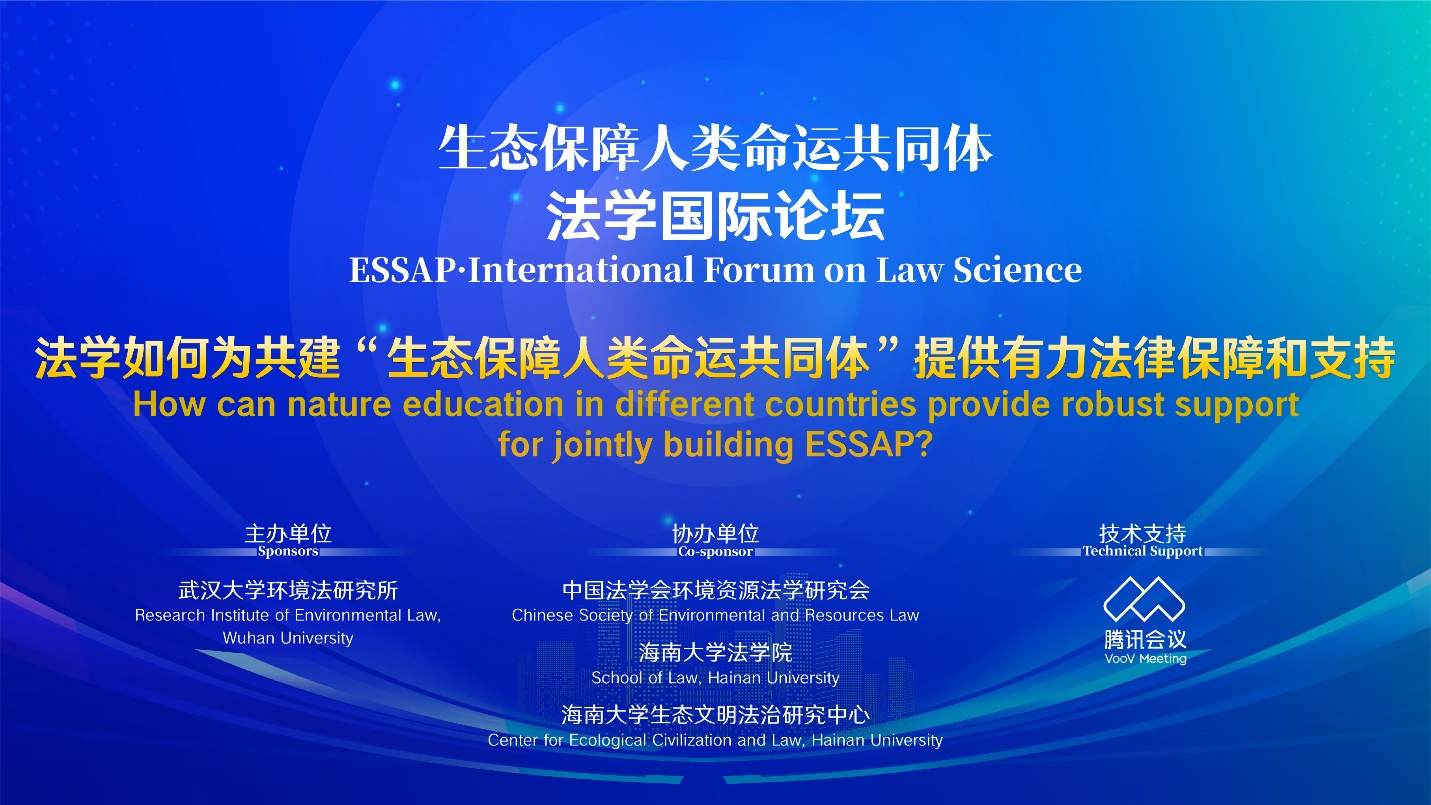 生态保障人类命运共同体
法学国际论坛
ESSAP·International Forum on Law Science

法学如何为共建“生态保障人类命运共同体”提供有力法律保障和支持
How can nature education in different countries provide robust support for jointly building ESSAP?

主办单位
Sponsors
武汉大学环境法研究所
Research Institute of Environmental Law, Wuhan University

协办单位
Co-sponsor
中国法学会环境资源法学研究会
Chinese Society of Environmental and Resources Law
海南大学法学院
School of Law, Hainan University
海南大学生态文明法治研究中心
Center for Ecological Civilization and Law, Hainan University

技术支持
Technical Support
腾讯会议
VooV Meeting